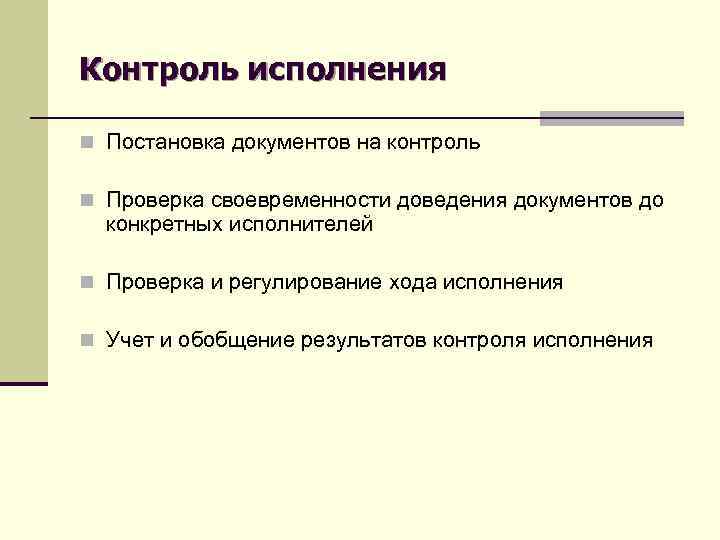 Контроль исполнения

Постановка документов на контроль

Проверка своевременности доведения документов до конкретных исполнителей

Проверка и регулирование хода исполнения

Учет и обобщение результатов контроля исполнения